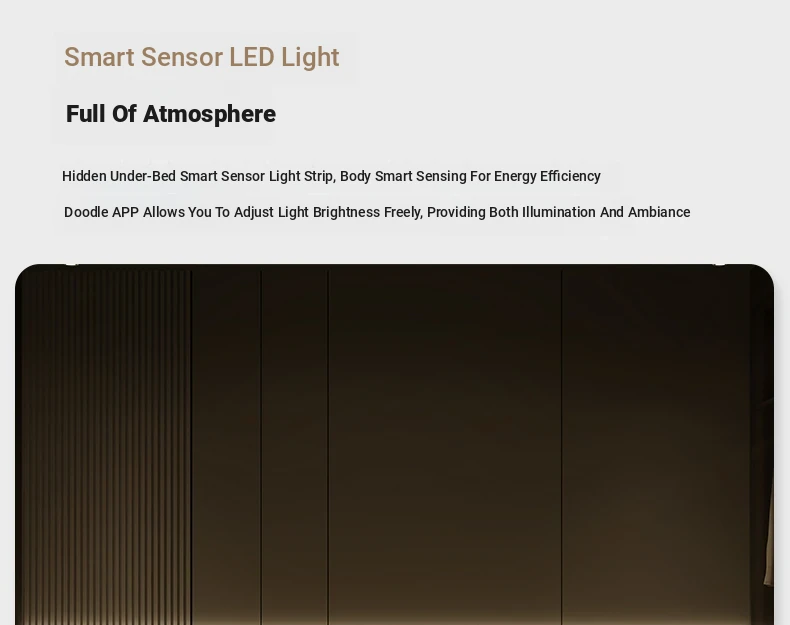 Smart Sensor LED Light

Full Of Atmosphere

Hidden Under-Bed Smart Sensor Light Strip, Body Smart Sensing For Energy Efficiency

Doodle APP Allows You To Adjust Light Brightness Freely, Providing Both Illumination And Ambiance